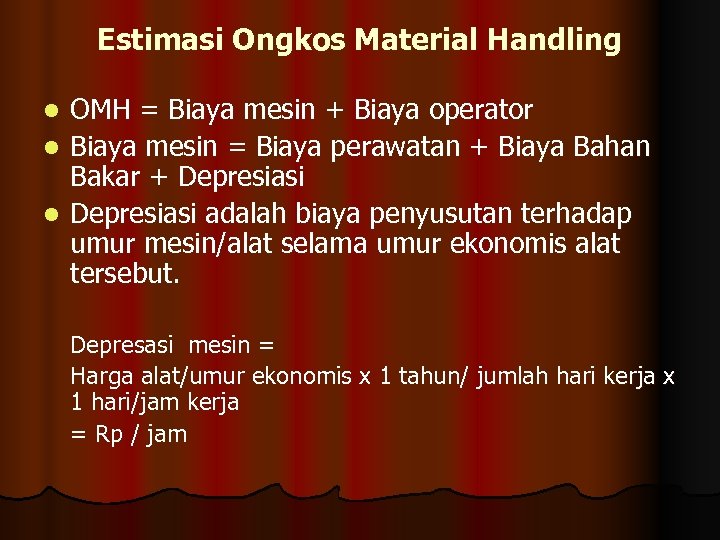 Estimasi Ongkos Material Handling

- OMH = Biaya mesin + Biaya operator
- Biaya mesin = Biaya perawatan + Biaya Bahan Bakar + Depresiasi
- Depresiasi adalah biaya penyusutan terhadap umur mesin/alat selama umur ekonomis alat tersebut.

Depresasi mesin =
Harga alat/umur ekonomis x 1 tahun/ jumlah hari kerja x 1 hari/jam kerja
= Rp / jam